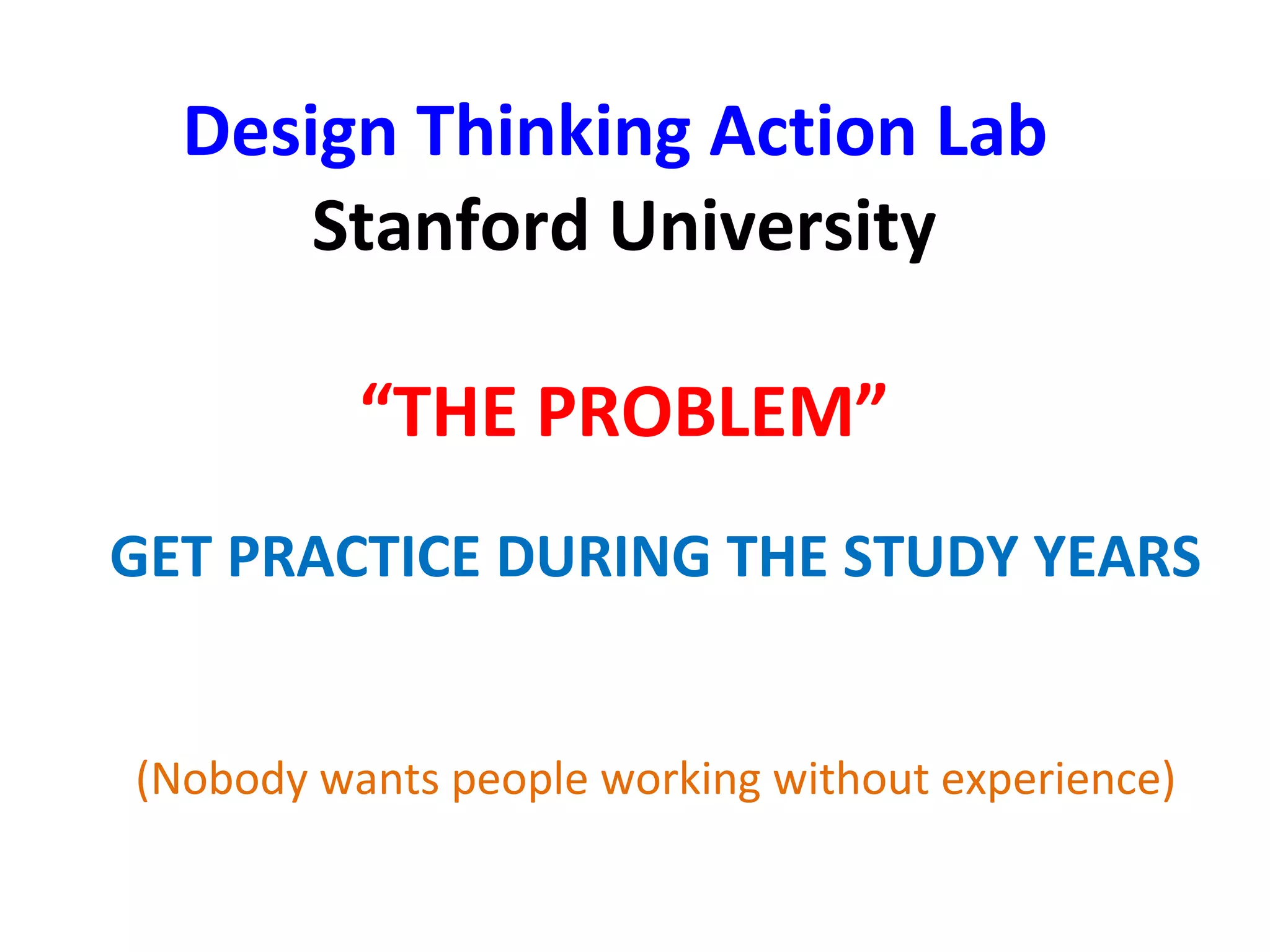 Design Thinking Action Lab
Stanford University

“THE PROBLEM”

GET PRACTICE DURING THE STUDY YEARS

(Nobody wants people working without experience)